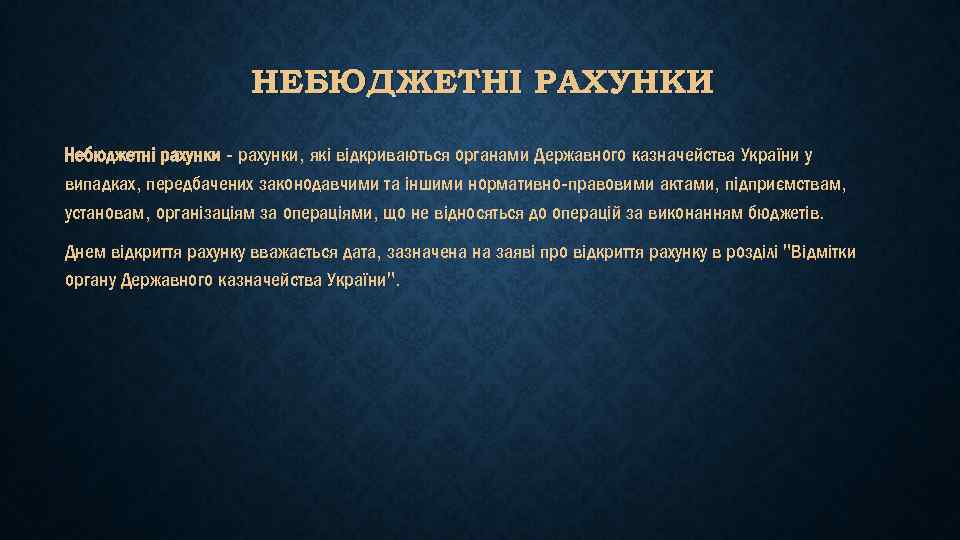 НЕБЮДЖЕТНІ РАХУНКИ

Небюджетні рахунки - рахунки, які відкриваються органами Державного казначейства України у випадках, передбачених законодавчими та іншими нормативно-правовими актами, підприємствам, установам, організаціям за операціями, що не відносяться до операцій за виконанням бюджетів.

Днем відкриття рахунку вважається дата, зазначена на заяві про відкриття рахунку в розділі "Відмітки органу Державного казначейства України".